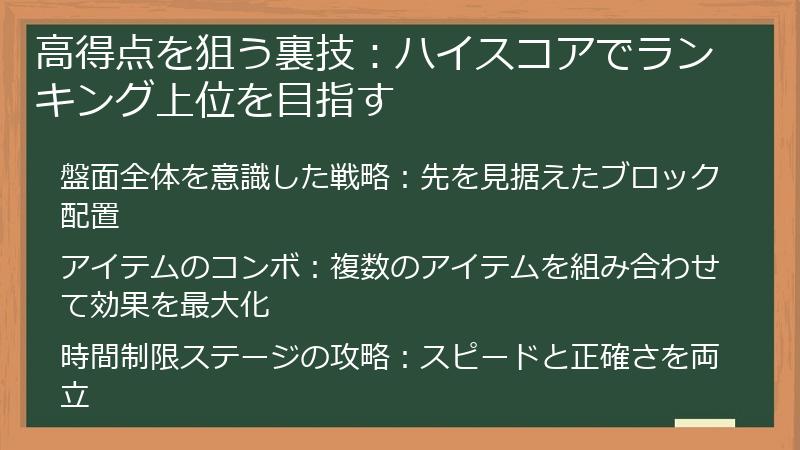 高得点を狙う裏技：ハイスコアでランキング上位を目指す

盤面全体を意識した戦略：先を見据えたブロック配置

アイテムのコンボ：複数のアイテムを組み合わせて効果を最大化

時間制限ステージの攻略：スピードと正確さを両立